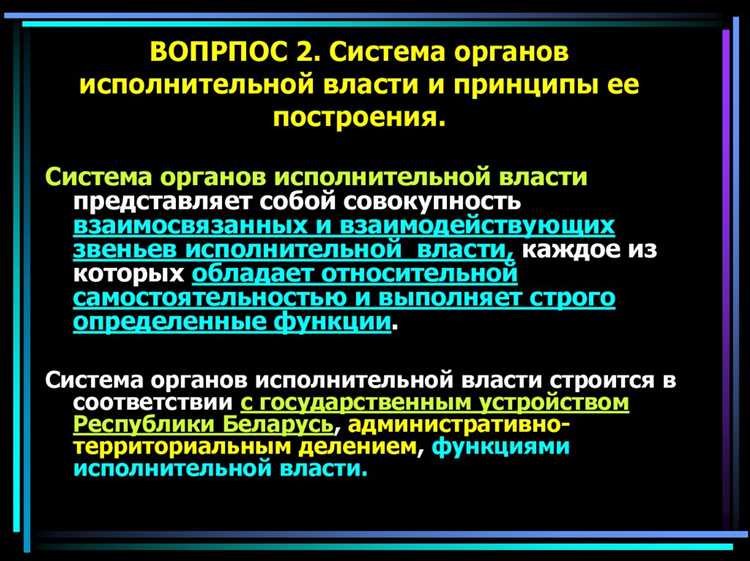 ВОПРПОС 2. Система органов исполнительной власти и принципы ее построения.

Система органов исполнительной власти представляет собой совокупность взаимосвязанных и взаимодействующих звеньев исполнительной власти, каждое из которых обладает относительной самостоятельностью и выполняет строго определенные функции.

Система органов исполнительной власти строится в соответствии с государственным устройством Республики Беларусь, административно-территориальным делением, функциями исполнительной власти.